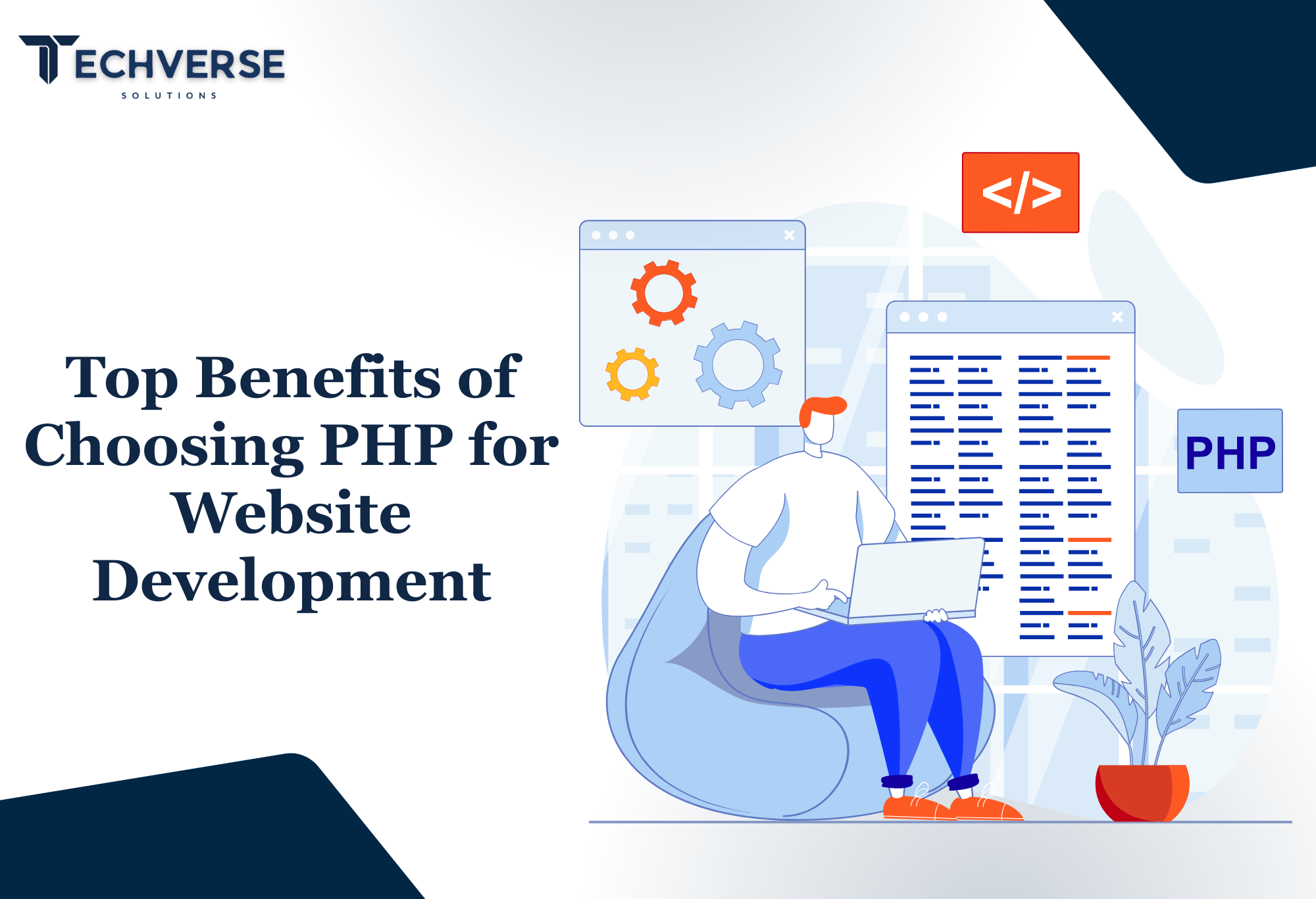 TECHVERSE
SOLUTIONS

Top Benefits of Choosing PHP for Website Development

</>

PHP